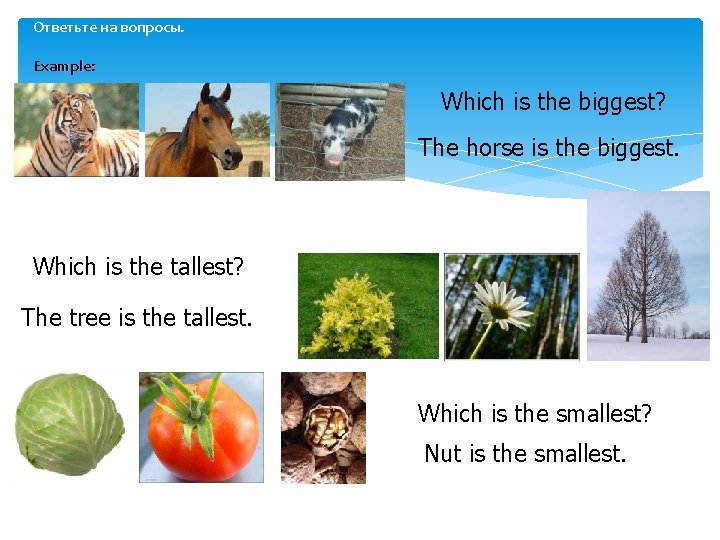 Ответьте на вопросы.

Example:

Which is the biggest?

The horse is the biggest.

Which is the tallest?

The tree is the tallest.

Which is the smallest?

Nut is the smallest.